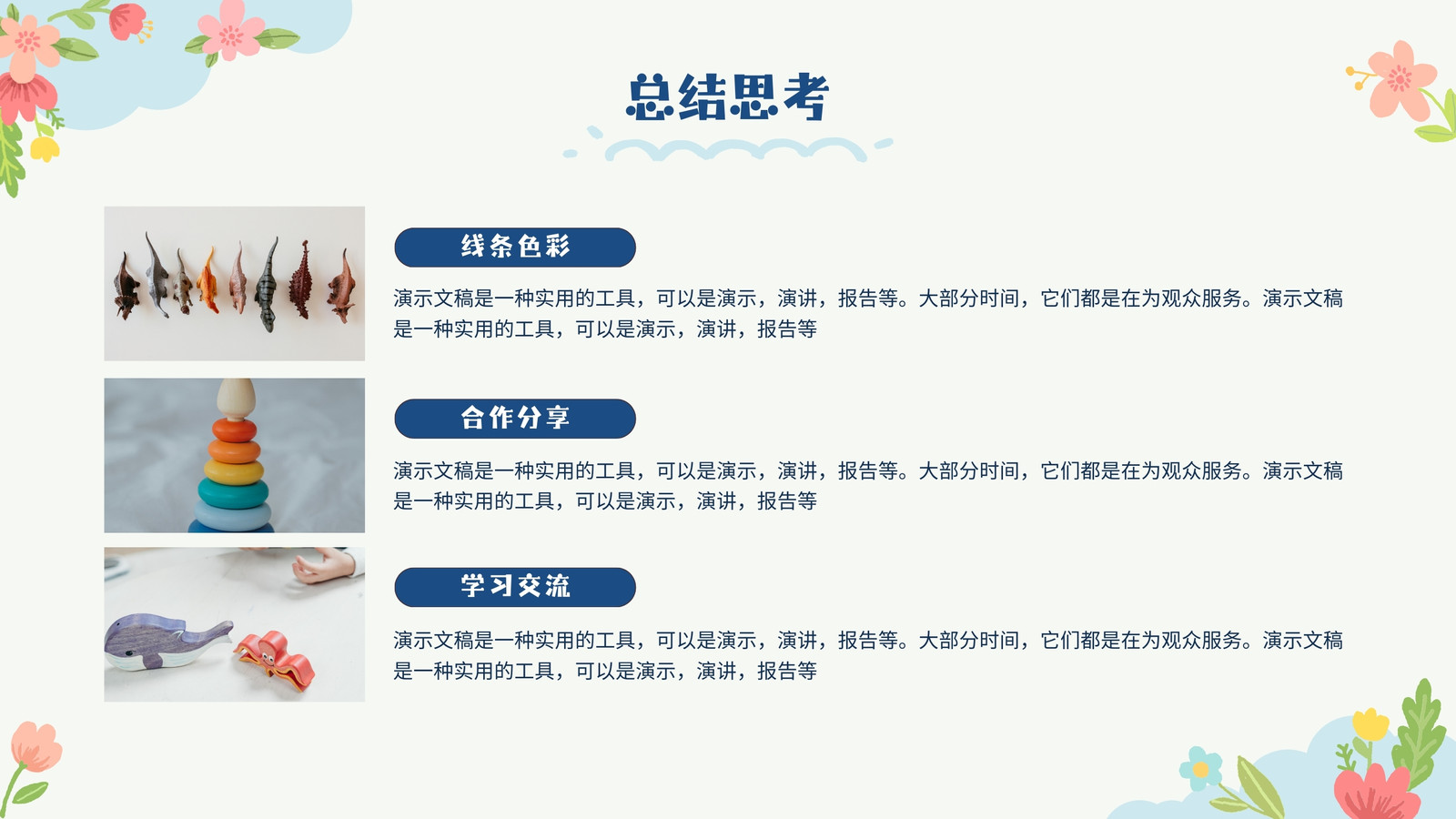 总结思考

线条色彩

演示文稿是一种实用的工具，可以是演示，演讲，报告等。大部分时间，它们都是在为观众服务。演示文稿是一种实用的工具，可以是演示，演讲，报告等

合作分享

演示文稿是一种实用的工具，可以是演示，演讲，报告等。大部分时间，它们都是在为观众服务。演示文稿是一种实用的工具，可以是演示，演讲，报告等

学习交流

演示文稿是一种实用的工具，可以是演示，演讲，报告等。大部分时间，它们都是在为观众服务。演示文稿是一种实用的工具，可以是演示，演讲，报告等